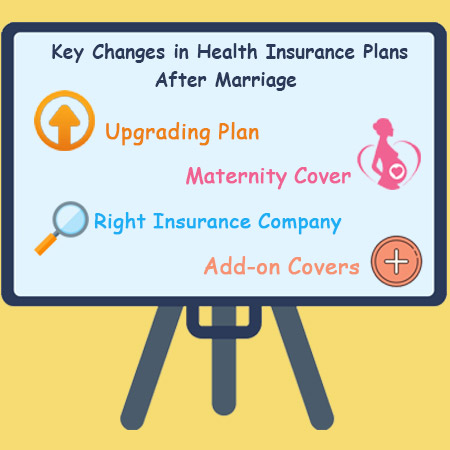 Key Changes in Health Insurance Plans After Marriage

Upgrading Plan

Maternity Cover

Right Insurance Company

Add-on Covers